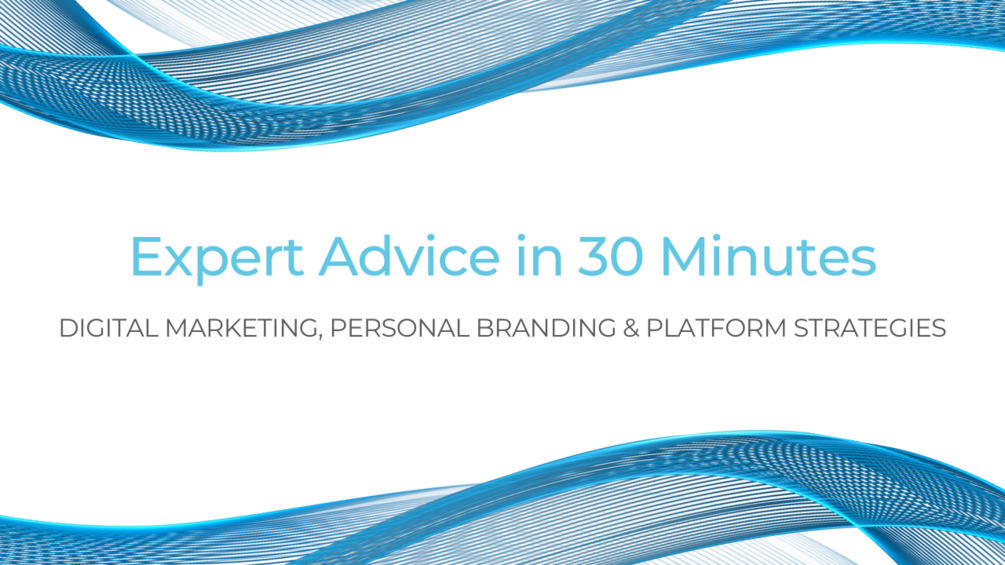 Expert Advice in 30 Minutes

DIGITAL MARKETING, PERSONAL BRANDING & PLATFORM STRATEGIES